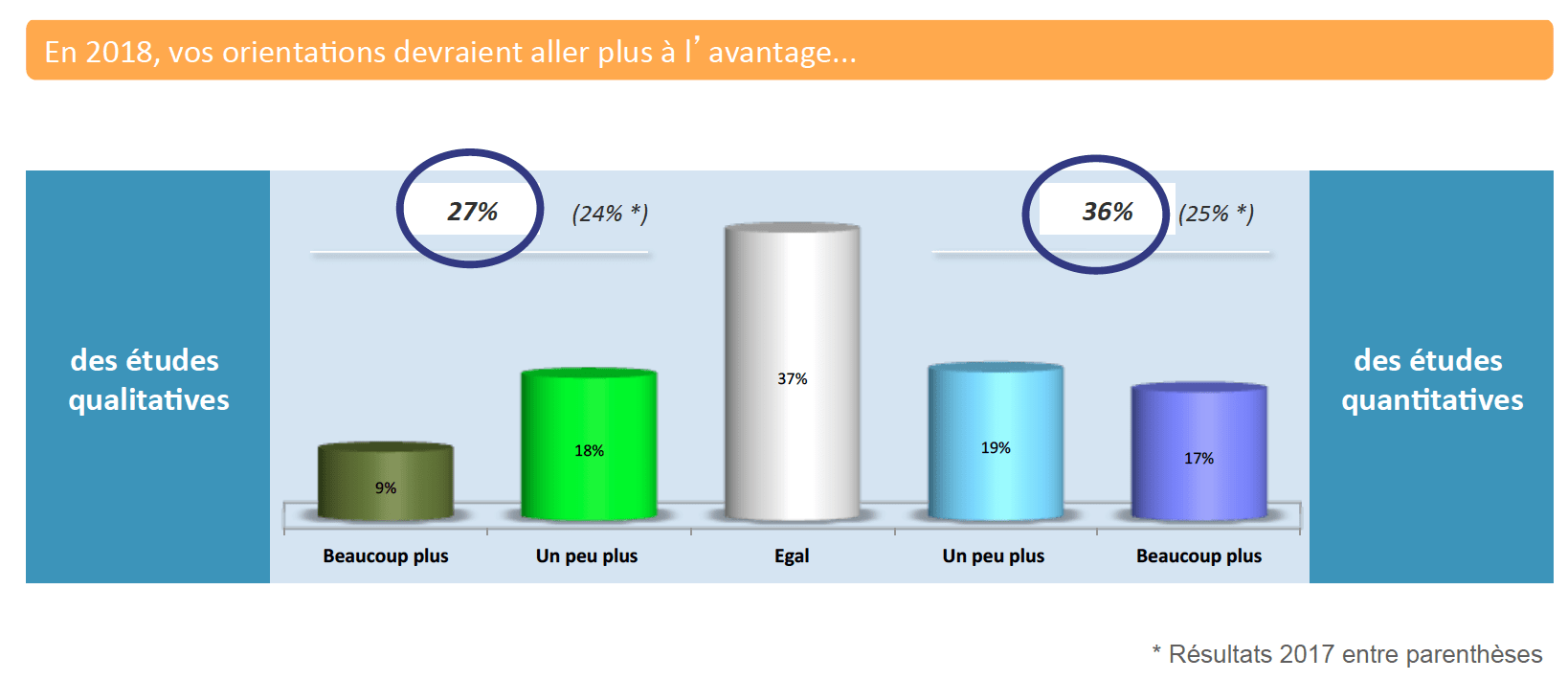 En 2018, vos orientations devraient aller plus à l' avantage...

des études qualitatives

27% (24% *)

36% (25% *)

9%
18%
37%
19%
17%

Beaucoup plus
Un peu plus
Egal
Un peu plus
Beaucoup plus

des études quantitatives

* Résultats 2017 entre parenthèses